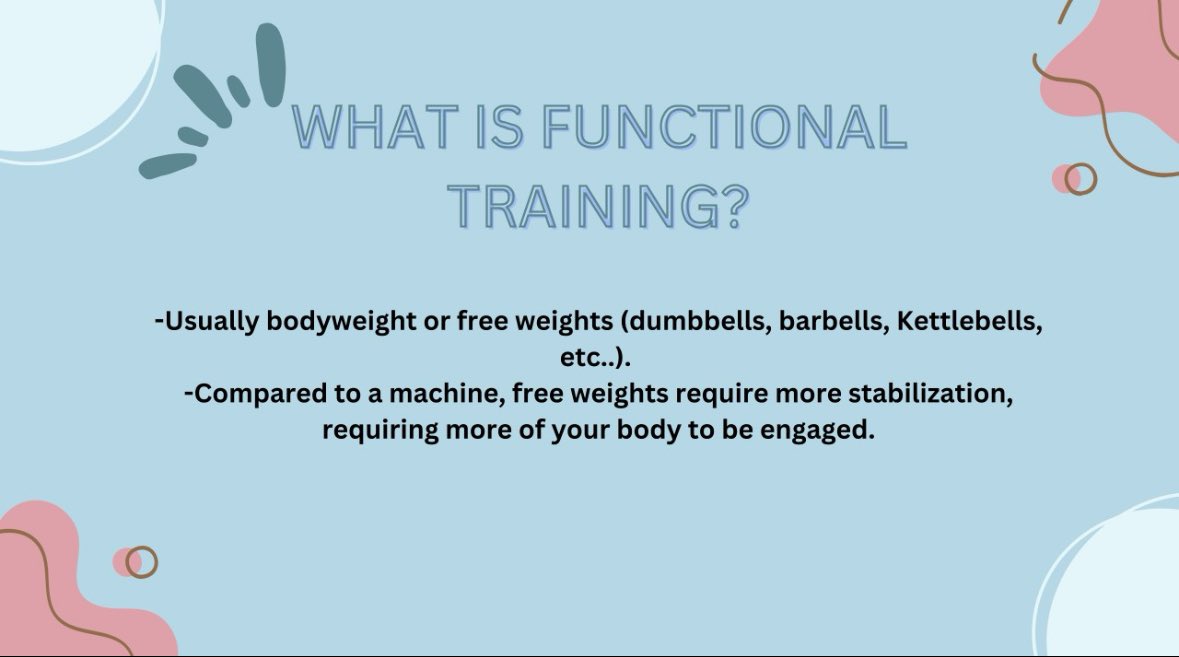 WHAT IS FUNCTIONAL TRAINING?

-Usually bodyweight or free weights (dumbbells, barbells, Kettlebells, etc..).
-Compared to a machine, free weights require more stabilization, requiring more of your body to be engaged.